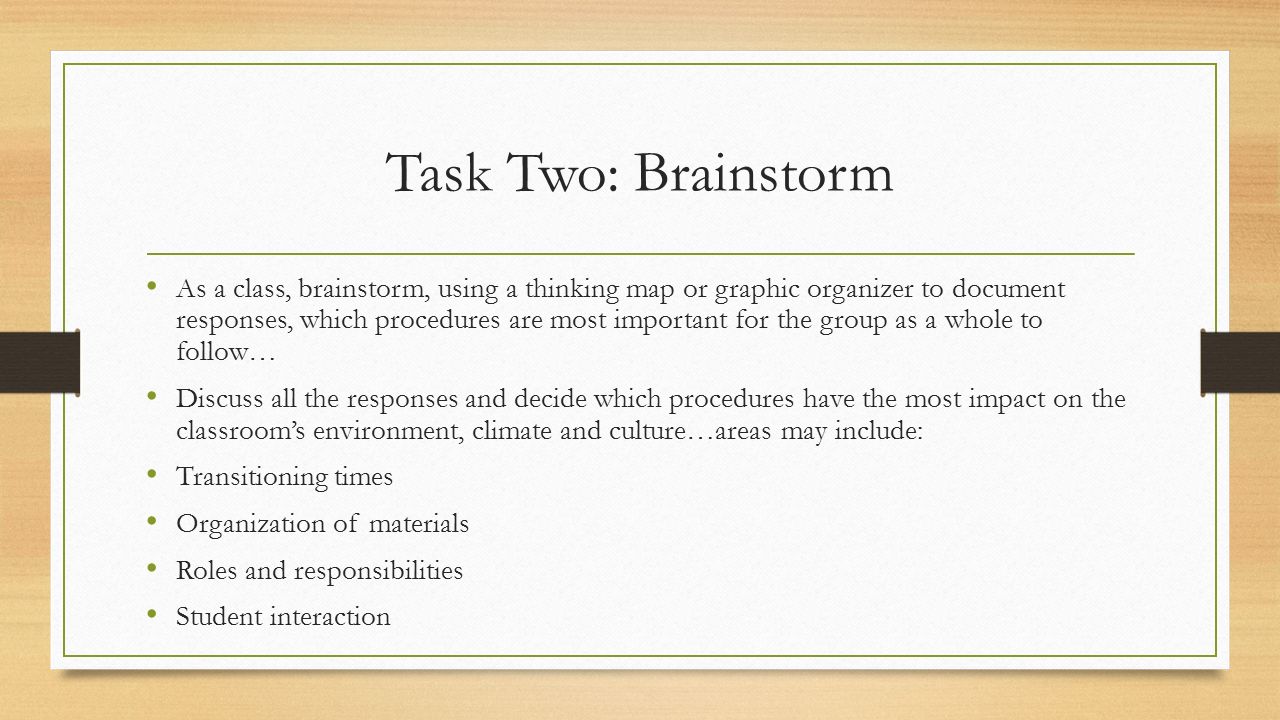 Task Two: Brainstorm

• As a class, brainstorm, using a thinking map or graphic organizer to document responses, which procedures are most important for the group as a whole to follow…

• Discuss all the responses and decide which procedures have the most impact on the classroom's environment, climate and culture…areas may include:

• Transitioning times

• Organization of materials

• Roles and responsibilities

• Student interaction